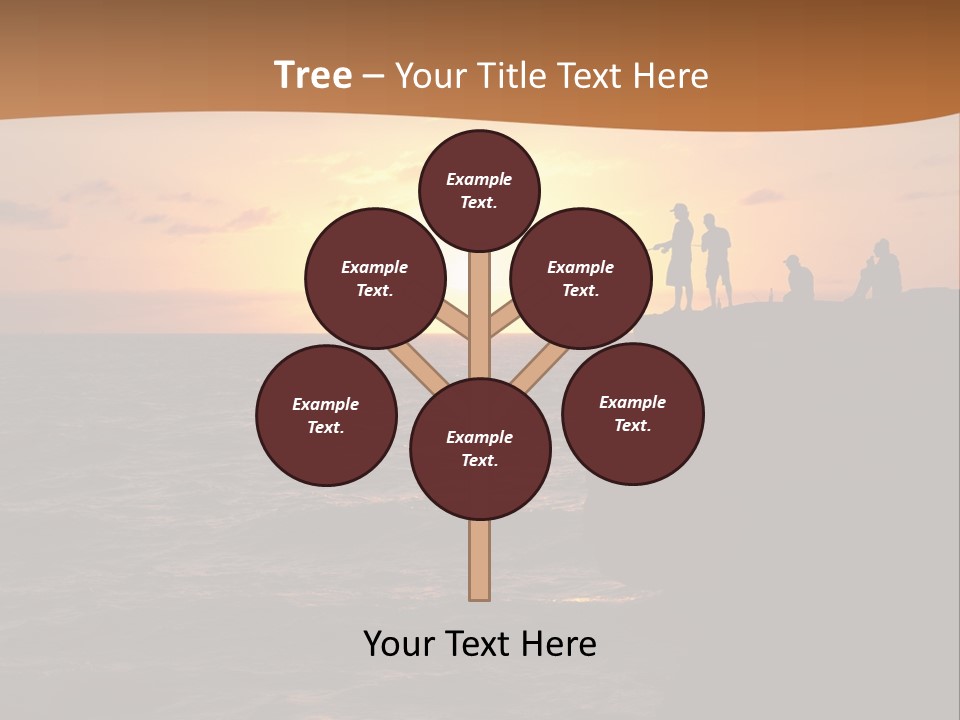 Tree – Your Title Text Here

Example Text.

Example Text.

Example Text.

Example Text.

Example Text.

Example Text.

Your Text Here